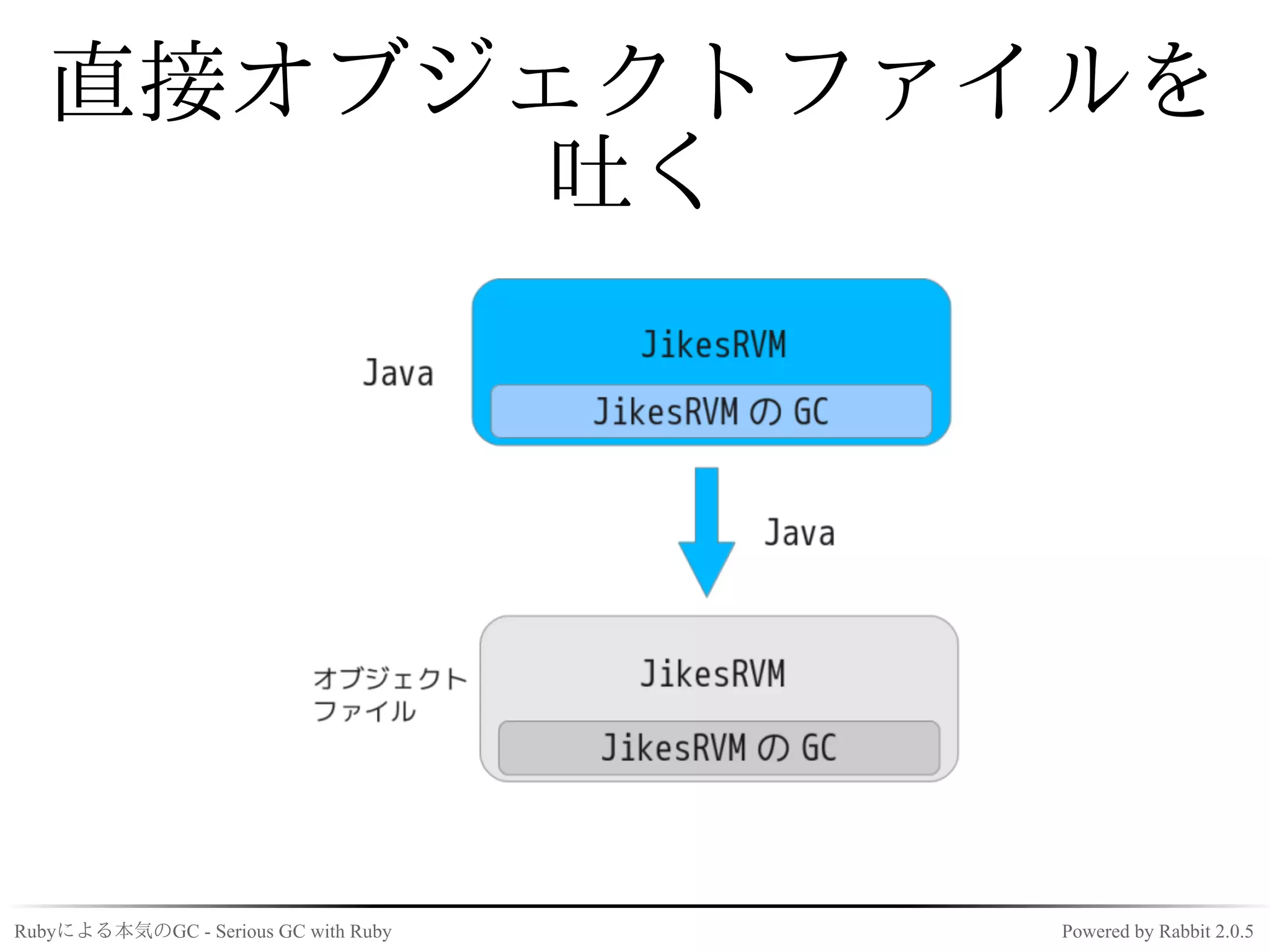 直接オブジェクトファイルを吐く

Java

JikesRVM

JikesRVM の GC

Java

オブジェクトファイル

JikesRVM

JikesRVM の GC

Rubyによる本気のGC - Serious GC with Ruby

Powered by Rabbit 2.0.5